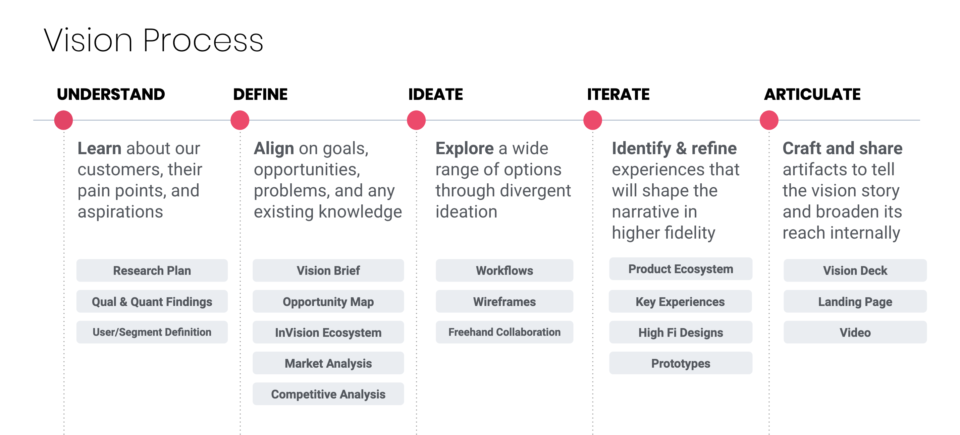 Vision Process

UNDERSTAND

Learn about our customers, their pain points, and aspirations

Research Plan

Qual & Quant Findings

User/Segment Definition

DEFINE

Align on goals, opportunities, problems, and any existing knowledge

Vision Brief

Opportunity Map

InVision Ecosystem

Market Analysis

Competitive Analysis

IDEATE

Explore a wide range of options through divergent ideation

Workflows

Wireframes

Freehand Collaboration

ITERATE

Identify & refine experiences that will shape the narrative in higher fidelity

Product Ecosystem

Key Experiences

High Fi Designs

Prototypes

ARTICULATE

Craft and share artifacts to tell the vision story and broaden its reach internally

Vision Deck

Landing Page

Video